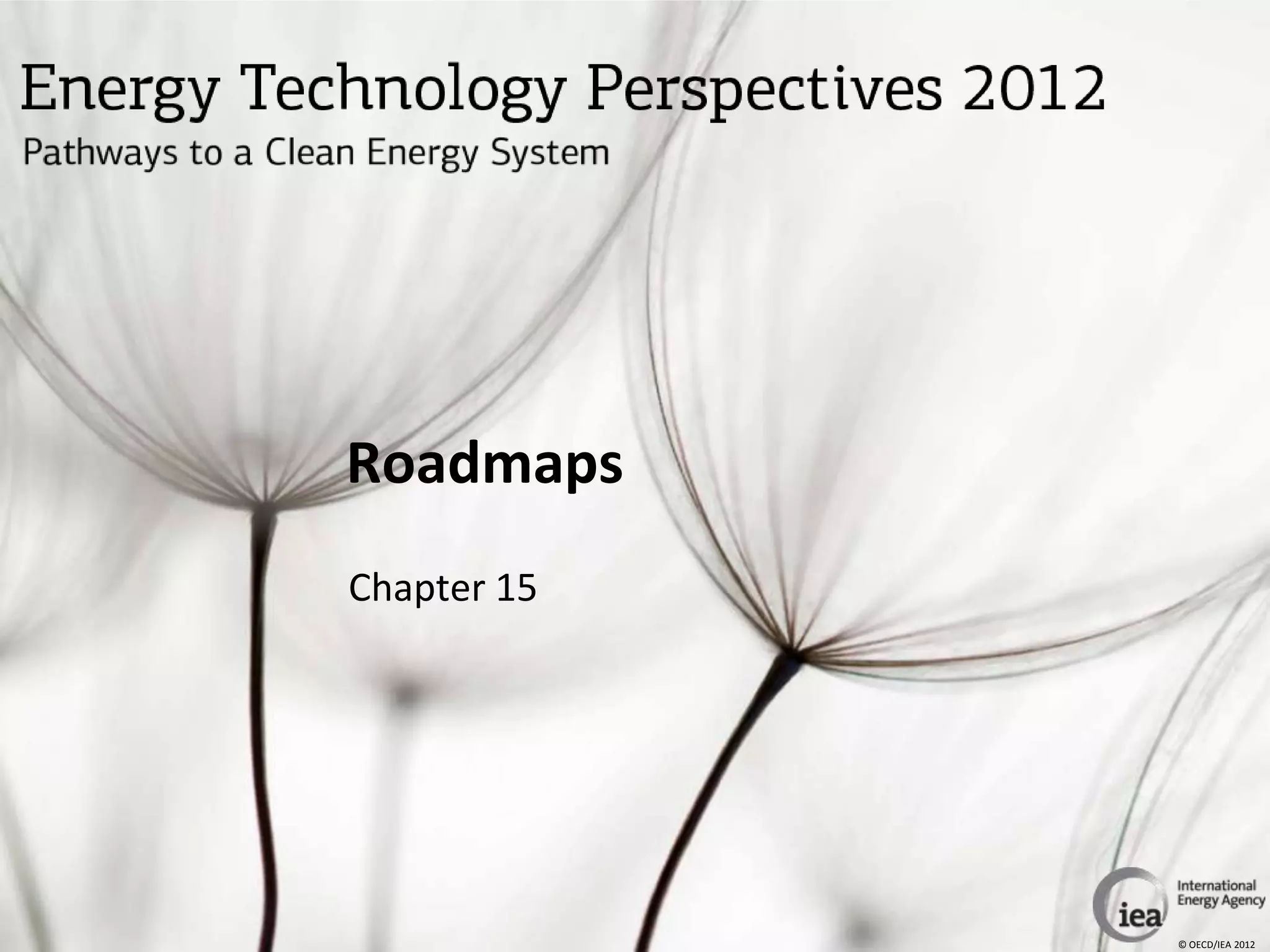 Energy Technology Perspectives 2012
Pathways to a Clean Energy System

Roadmaps

Chapter 15

iea International Energy Agency

© OECD/IEA 2012